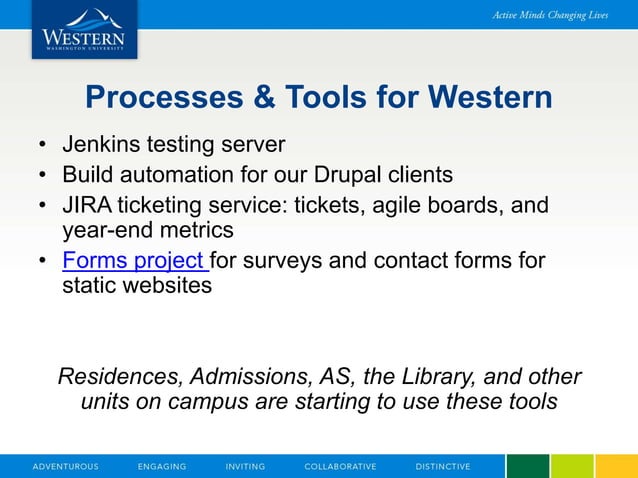 WESTERN
WASHINGTON UNIVERSITY

Active Minds Changing Lives

Processes & Tools for Western

• Jenkins testing server
• Build automation for our Drupal clients
• JIRA ticketing service: tickets, agile boards, and year-end metrics
• Forms project for surveys and contact forms for static websites

Residences, Admissions, AS, the Library, and other units on campus are starting to use these tools

ADVENTUROUS ENGAGING INVITING COLLABORATIVE DISTINCTIVE